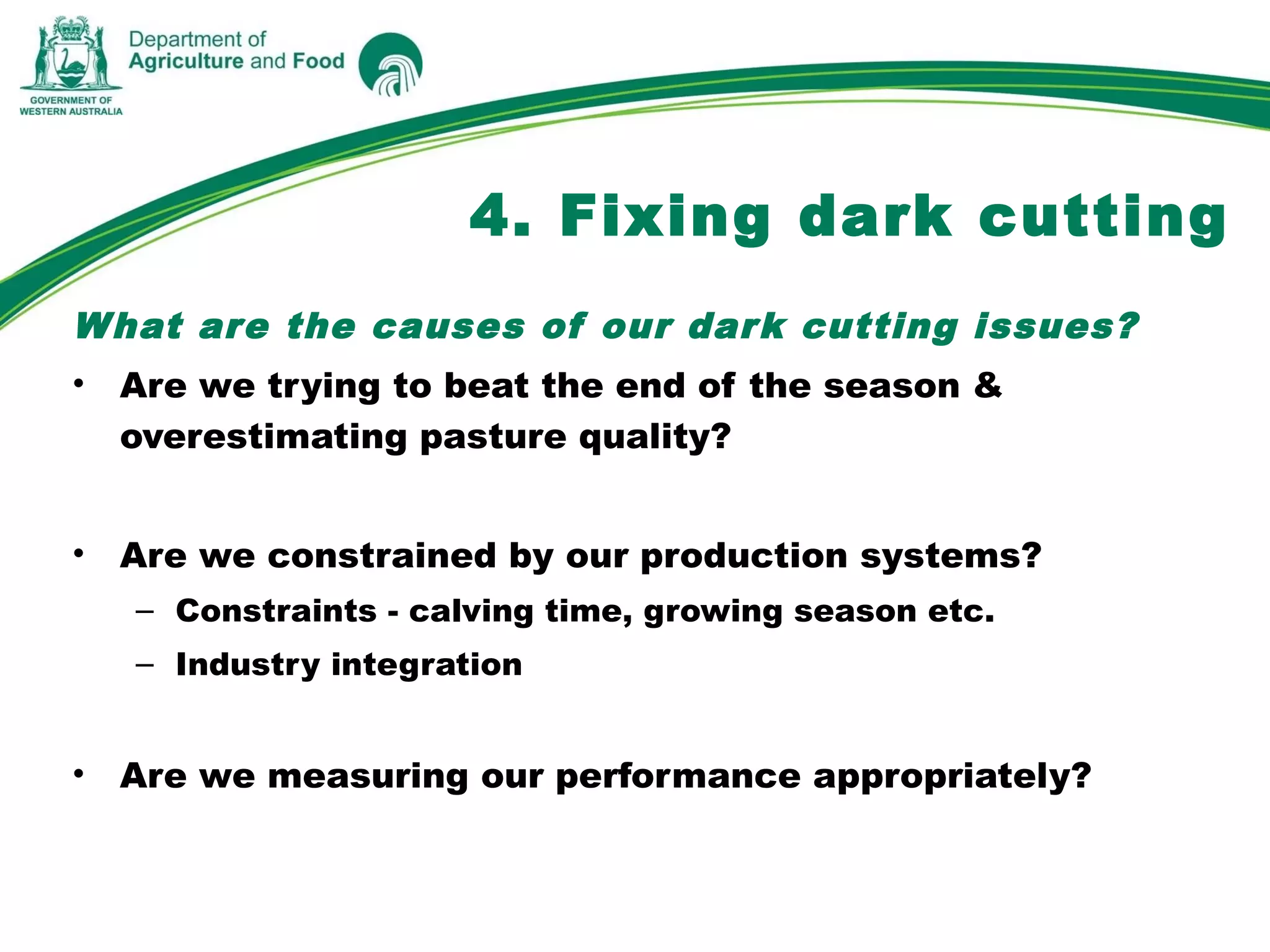 GOVERNMENT OF WESTERN AUSTRALIA

Department of Agriculture and Food

4. Fixing dark cutting

What are the causes of our dark cutting issues?

• Are we trying to beat the end of the season & overestimating pasture quality?

• Are we constrained by our production systems?
– Constraints - calving time, growing season etc.
– Industry integration

• Are we measuring our performance appropriately?